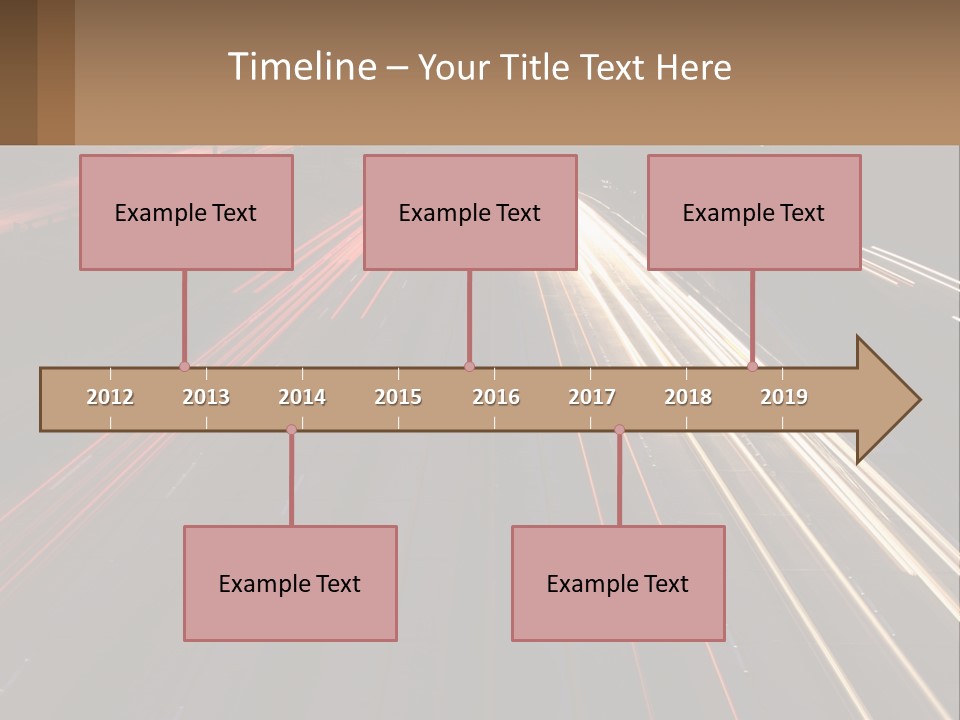 Timeline – Your Title Text Here

Example Text

Example Text

Example Text

2012 2013 2014 2015 2016 2017 2018 2019

Example Text

Example Text